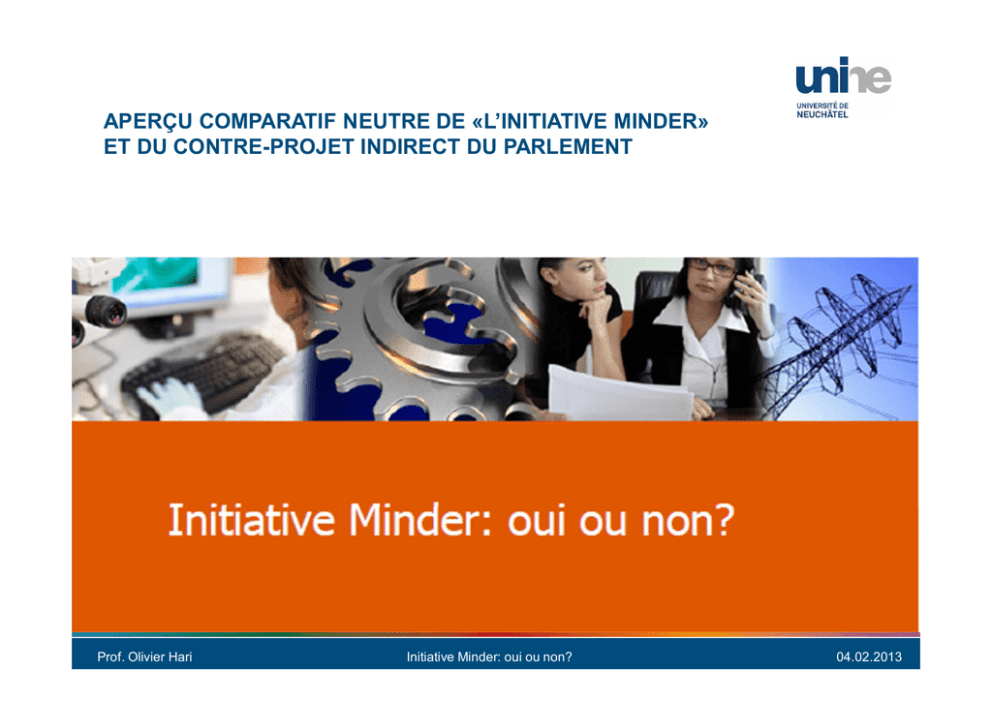 unine
UNIVERSITÉ DE NEUCHÂTEL

APERÇU COMPARATIF NEUTRE DE «L'INITIATIVE MINDER» ET DU CONTRE-PROJET INDIRECT DU PARLEMENT

Initiative Minder: oui ou non?

Prof. Olivier Hari
Initiative Minder: oui ou non?
04.02.2013